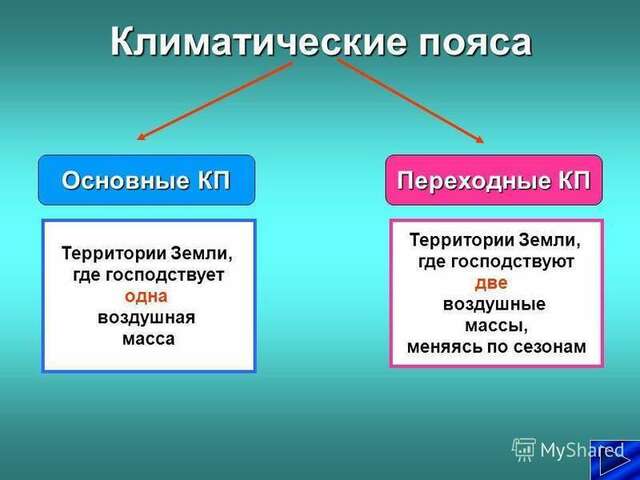 Климатические пояса

Основные КП

Территории Земли, где господствует одна воздушная масса

Переходные КП

Территории Земли, где господствуют две воздушные массы, меняясь по сезонам

MyShared